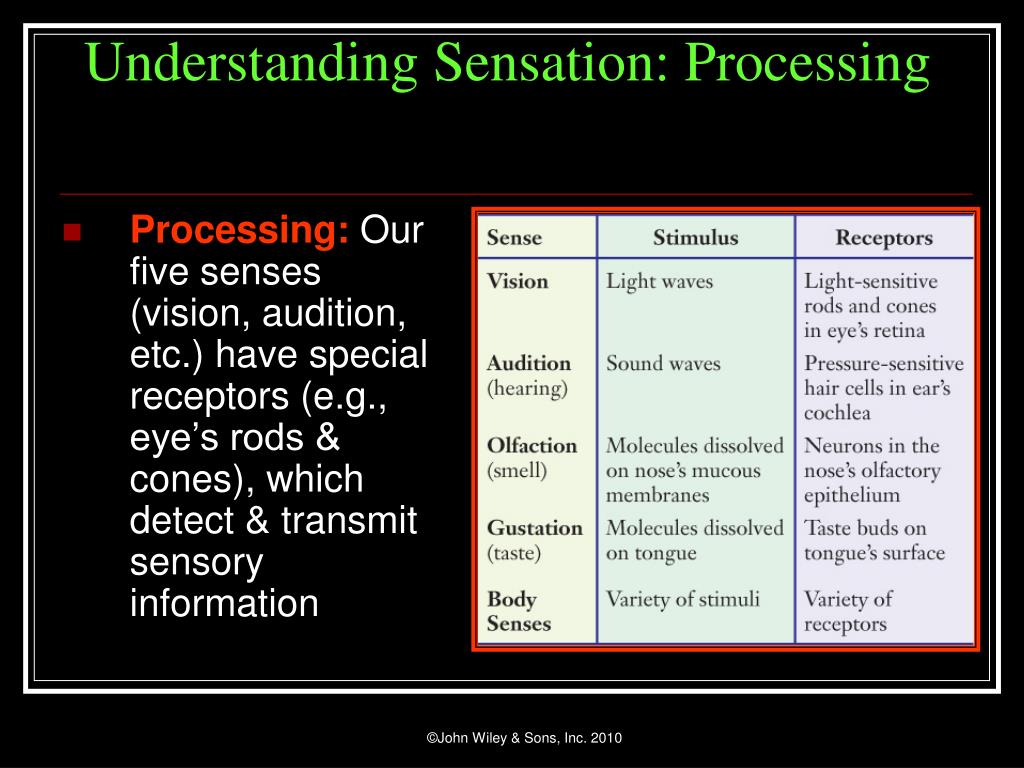 Understanding Sensation: Processing

Processing: Our five senses (vision, audition, etc.) have special receptors (e.g., eye's rods & cones), which detect & transmit sensory information

| Sense | Stimulus | Receptors |
|---|---|---|
| Vision | Light waves | Light-sensitive rods and cones in eye's retina |
| Audition (hearing) | Sound waves | Pressure-sensitive hair cells in ear's cochlea |
| Olfaction (smell) | Molecules dissolved on nose's mucous membranes | Neurons in the nose's olfactory epithelium |
| Gustation (taste) | Molecules dissolved on tongue | Taste buds on tongue's surface |
| Body Senses | Variety of stimuli | Variety of receptors |

©John Wiley & Sons, Inc. 2010